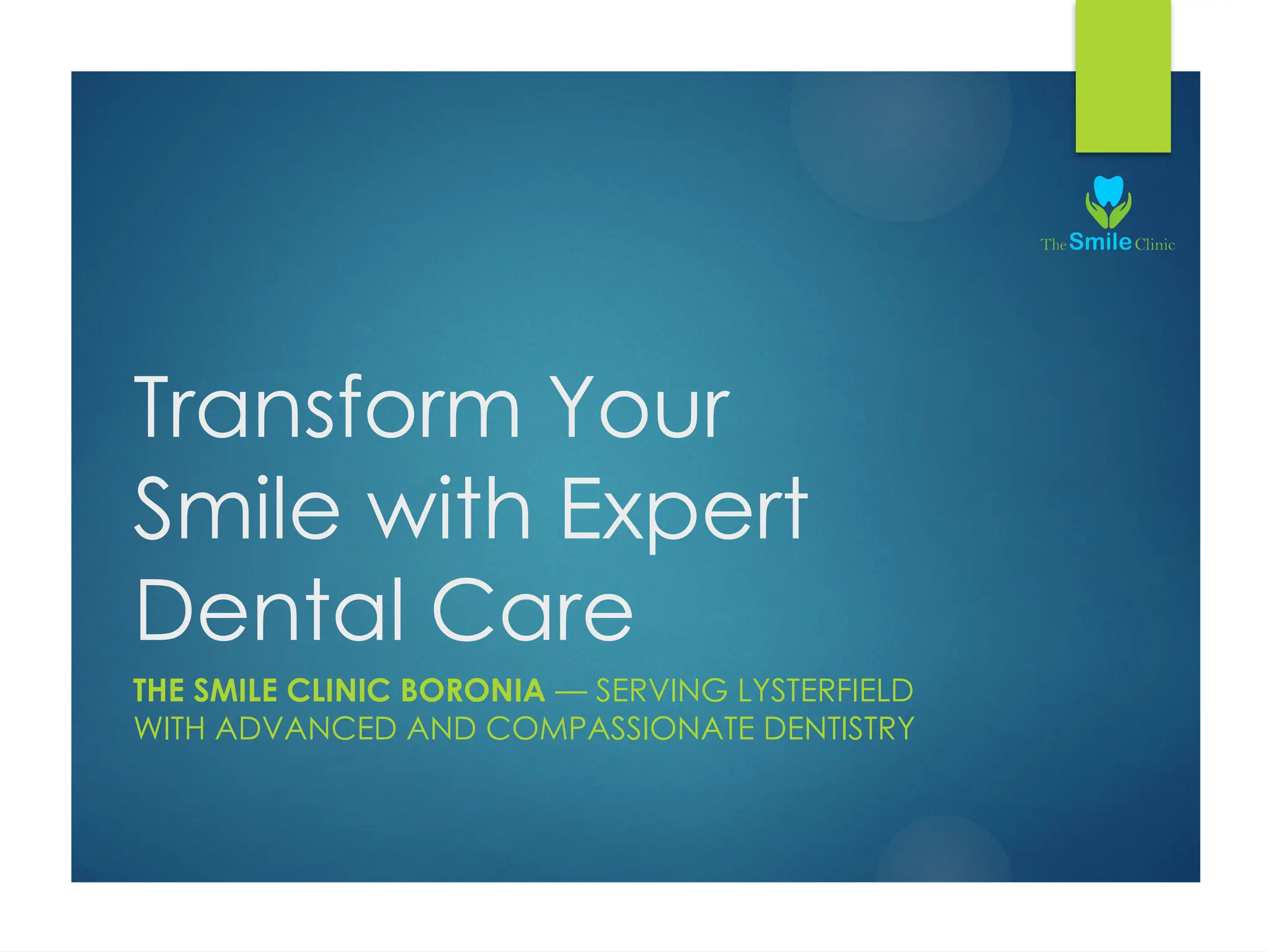 The Smile Clinic

Transform Your Smile with Expert Dental Care

THE SMILE CLINIC BORONIA — SERVING LYSTERFIELD WITH ADVANCED AND COMPASSIONATE DENTISTRY